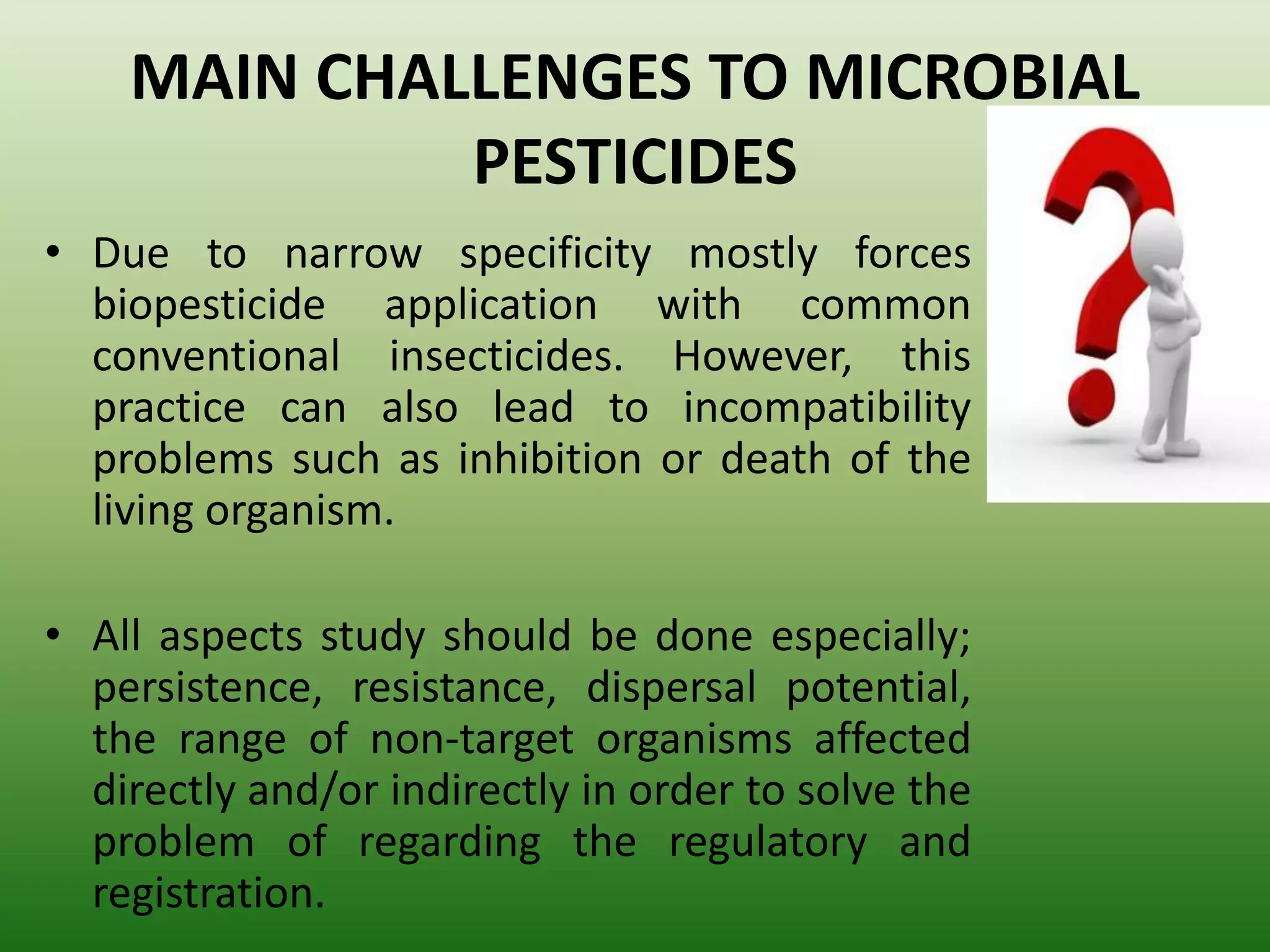 MAIN CHALLENGES TO MICROBIAL PESTICIDES

• Due to narrow specificity mostly forces biopesticide application with common conventional insecticides. However, this practice can also lead to incompatibility problems such as inhibition or death of the living organism.

• All aspects study should be done especially; persistence, resistance, dispersal potential, the range of non-target organisms affected directly and/or indirectly in order to solve the problem of regarding the regulatory and registration.